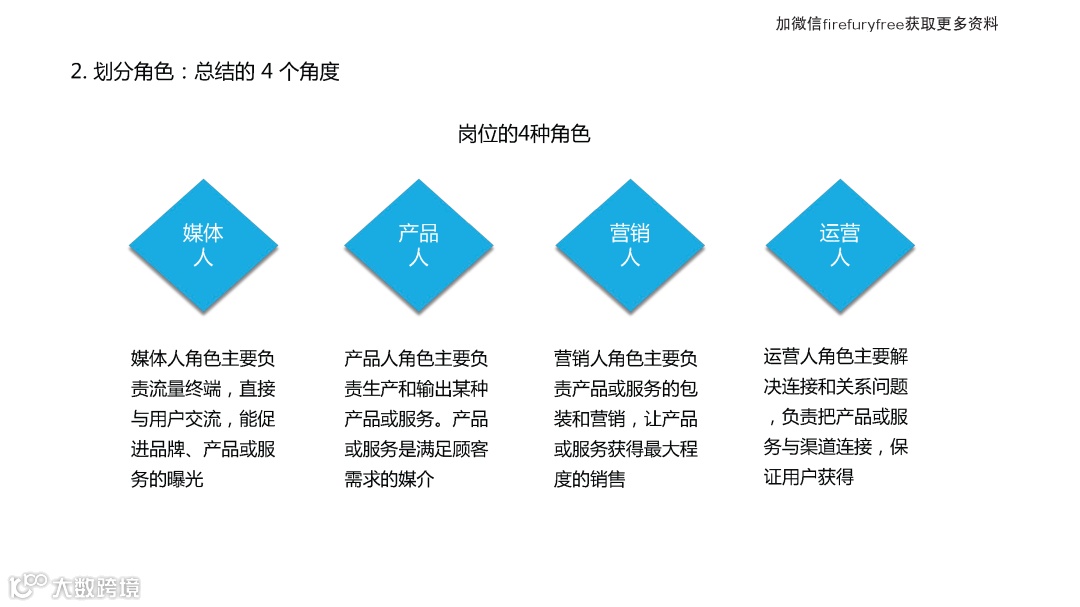 加微信firefuryfree获取更多资料

2. 划分角色：总结的 4 个角度

岗位的4种角色

媒体人

产品人

营销人

运营人

媒体人角色主要负责流量终端，直接与用户交流，能促进品牌、产品或服务的曝光

产品人角色主要负责生产和输出某种产品或服务。产品或服务是满足顾客需求的媒介

营销人角色主要负责产品或服务的包装和营销，让产品或服务获得最大程度的销售

运营人角色主要解决连接和关系问题，负责把产品或服务与渠道连接，保证用户获得

大数跨境